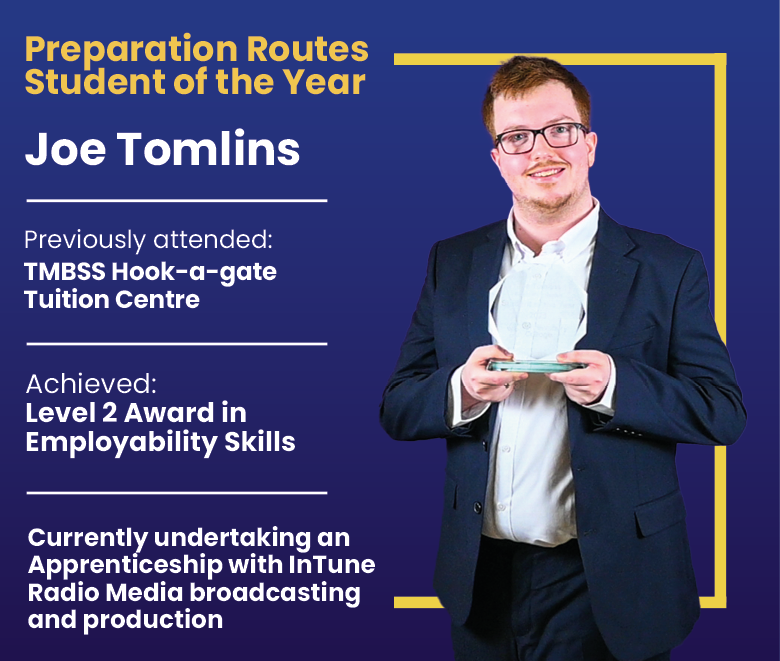 Preparation Routes Student of the Year

Joe Tomlins

Previously attended:
TMBSS Hook-a-gate Tuition Centre

Achieved:
Level 2 Award in Employability Skills

Currently undertaking an Apprenticeship with InTune Radio Media broadcasting and production